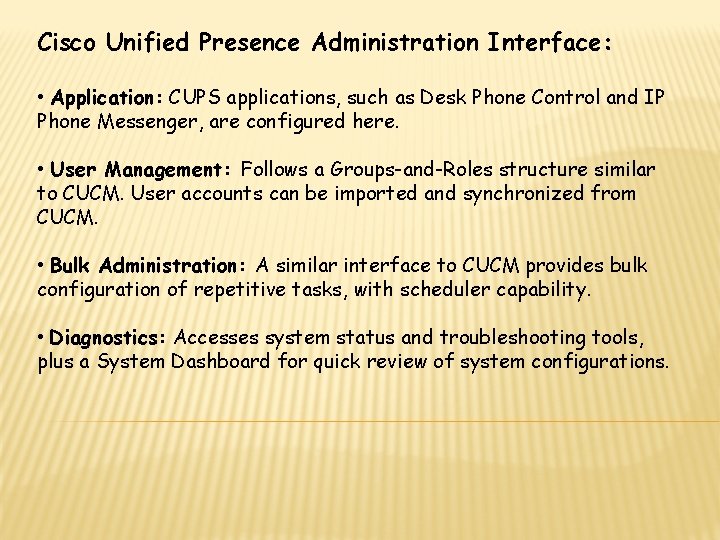 Cisco Unified Presence Administration Interface:

• Application: CUPS applications, such as Desk Phone Control and IP Phone Messenger, are configured here.

• User Management: Follows a Groups-and-Roles structure similar to CUCM. User accounts can be imported and synchronized from CUCM.

• Bulk Administration: A similar interface to CUCM provides bulk configuration of repetitive tasks, with scheduler capability.

• Diagnostics: Accesses system status and troubleshooting tools, plus a System Dashboard for quick review of system configurations.